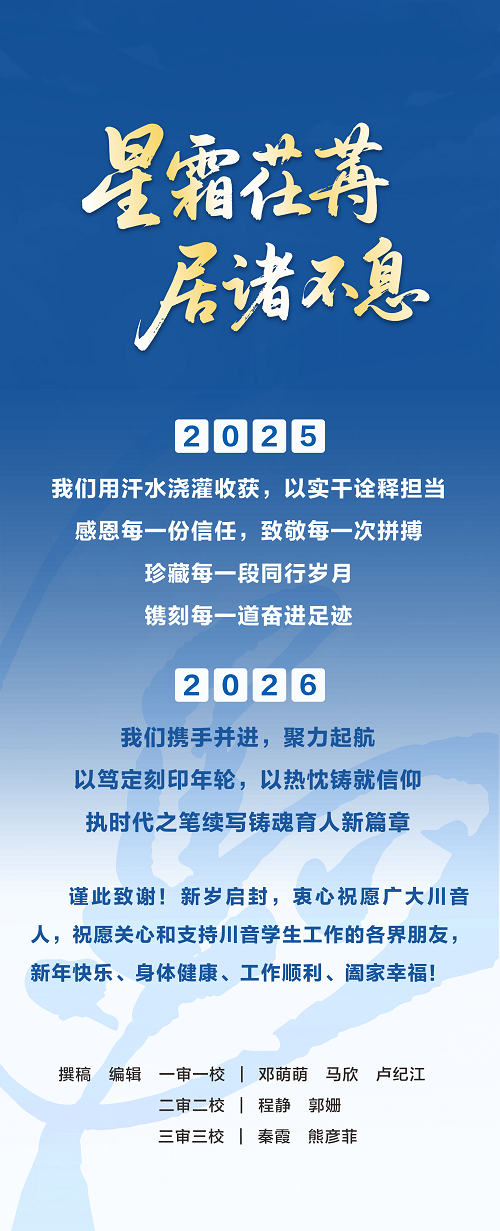 星霜荏苒
居诸不息

2025

我们用汗水浇灌收获，以实干诠释担当
感恩每一份信任，致敬每一次拼搏
珍藏每一段同行岁月
镌刻每一道奋进足迹

2026

我们携手并进，聚力起航
以笃定刻印年轮，以热忱铸就信仰
执时代之笔续写铸魂育人新篇章

谨此致谢！新岁启封，衷心祝愿广大川音人，祝愿关心和支持川音学生工作的各界朋友，新年快乐、身体健康、工作顺利、阖家幸福！

撰稿 编辑 一审一校 | 邓萌萌 马欣 卢纪江
二审二校 | 程静 郭姗
三审三校 | 秦霞 熊彦菲